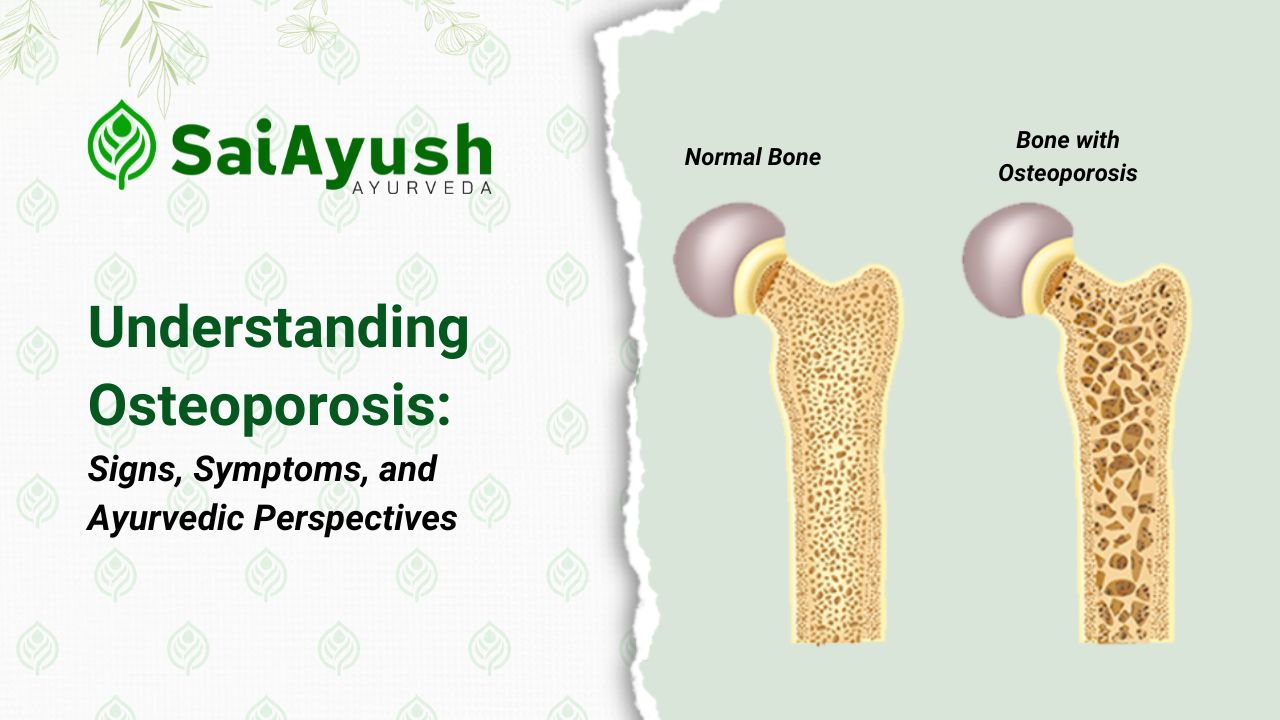 SaiAyush
AYURVEDA

Understanding Osteoporosis:
Signs, Symptoms, and Ayurvedic Perspectives

Normal Bone

Bone with Osteoporosis